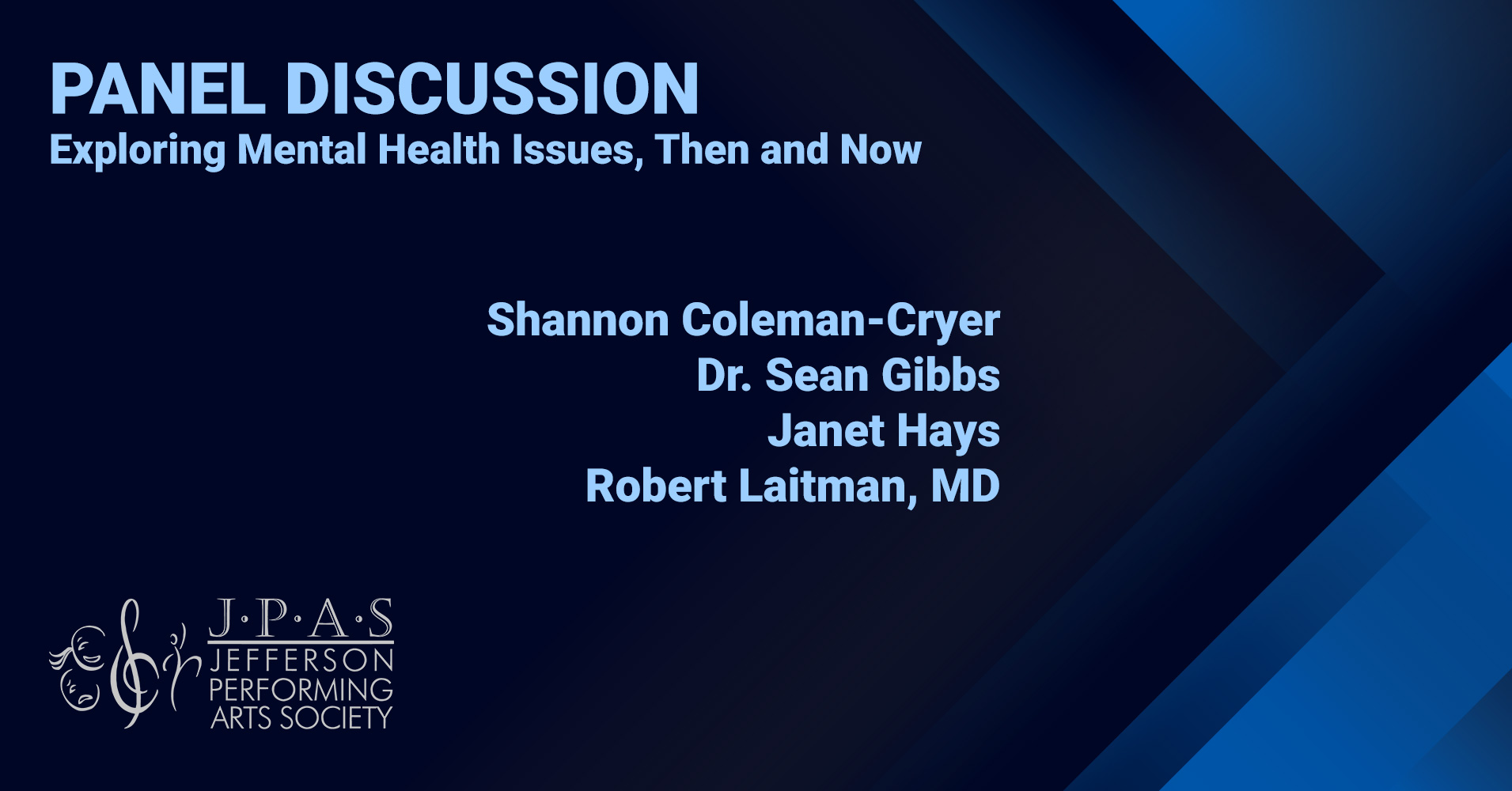 PANEL DISCUSSION
Exploring Mental Health Issues, Then and Now

Shannon Coleman-Cryer
Dr. Sean Gibbs
Janet Hays
Robert Laitman, MD

J·P·A·S
JEFFERSON
PERFORMING
ARTS SOCIETY